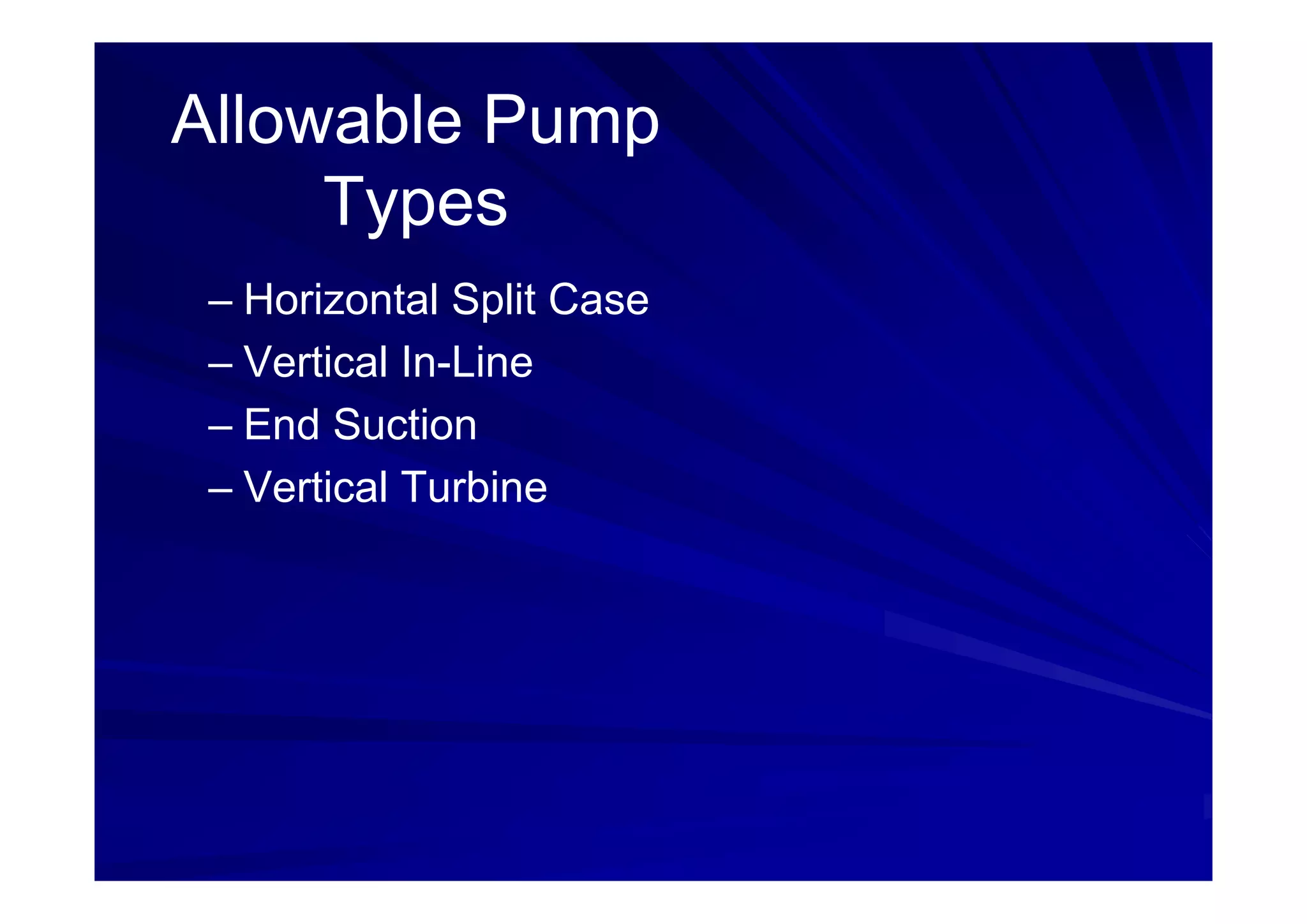 Allowable Pump Types

– Horizontal Split Case
– Vertical In-Line
– End Suction
– Vertical Turbine